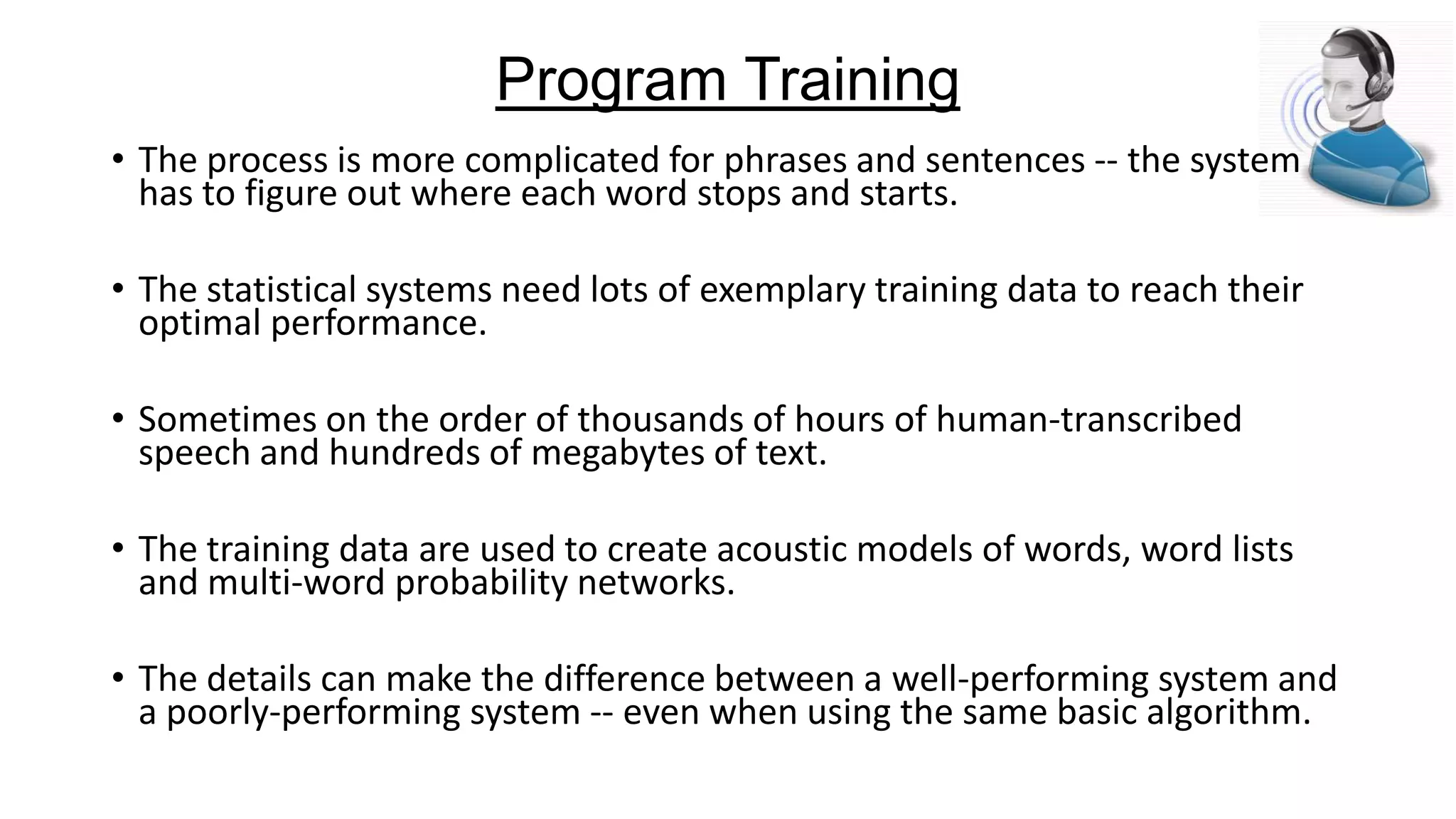 Program Training

• The process is more complicated for phrases and sentences -- the system has to figure out where each word stops and starts.

• The statistical systems need lots of exemplary training data to reach their optimal performance.

• Sometimes on the order of thousands of hours of human-transcribed speech and hundreds of megabytes of text.

• The training data are used to create acoustic models of words, word lists and multi-word probability networks.

• The details can make the difference between a well-performing system and a poorly-performing system -- even when using the same basic algorithm.